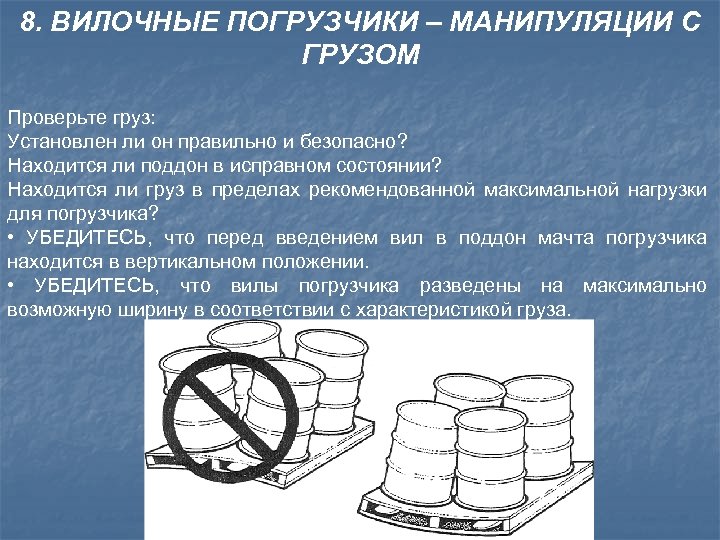 8. ВИЛОЧНЫЕ ПОГРУЗЧИКИ – МАНИПУЛЯЦИИ С ГРУЗОМ

Проверьте груз:
Установлен ли он правильно и безопасно?
Находится ли поддон в исправном состоянии?
Находится ли груз в пределах рекомендованной максимальной нагрузки для погрузчика?
• УБЕДИТЕСЬ, что перед введением вил в поддон мачта погрузчика находится в вертикальном положении.
• УБЕДИТЕСЬ, что вилы погрузчика разведены на максимально возможную ширину в соответствии с характеристикой груза.